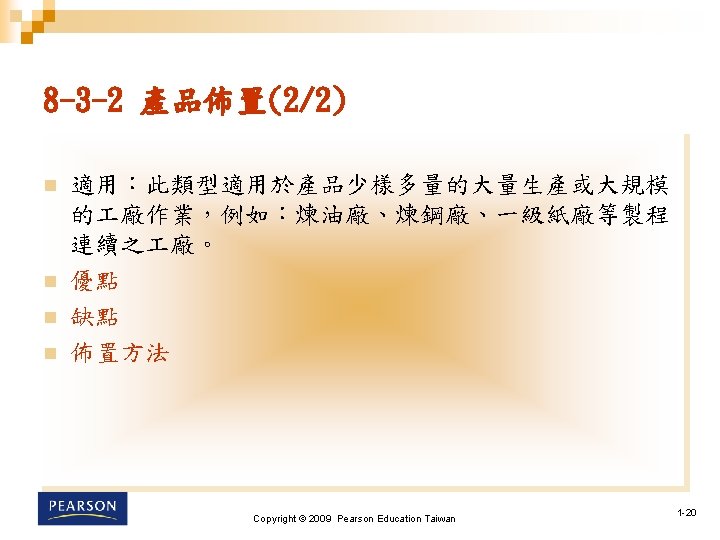 8-3-2 產品佈置(2/2)

適用：此類型適用於產品少樣多量的大量生產或大規模的工廠作業，例如：煉油廠、煉鋼廠、一級紙廠等製程連續之工廠。

優點

缺點

佈置方法

PEARSON

Copyright © 2009 Pearson Education Taiwan

1-20